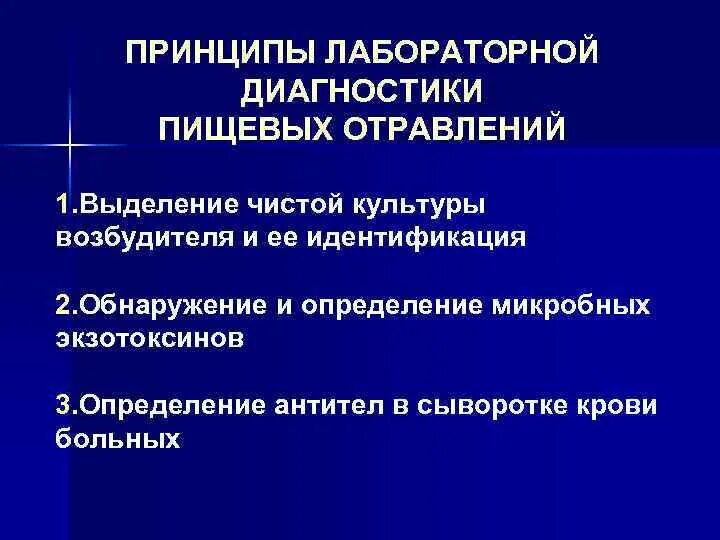 ПРИНЦИПЫ ЛАБОРАТОРНОЙ ДИАГНОСТИКИ ПИЩЕВЫХ ОТРАВЛЕНИЙ

1.Выделение чистой культуры возбудителя и ее идентификация

2.Обнаружение и определение микробных экзотоксинов

3.Определение антител в сыворотке крови больных